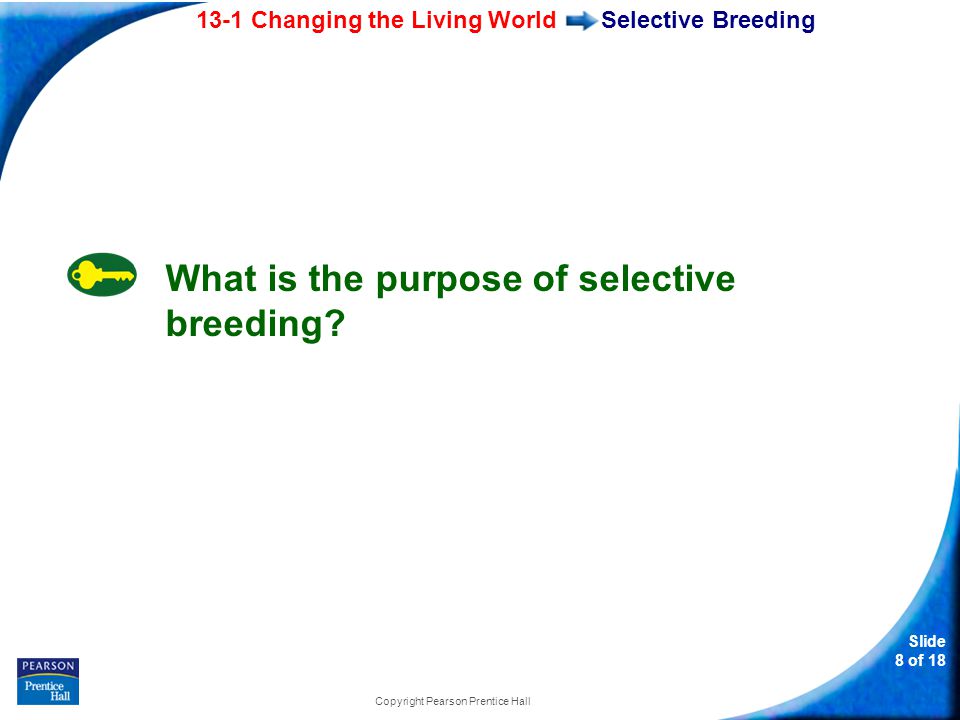 13-1 Changing the Living World Selective Breeding

What is the purpose of selective breeding?

PEARSON
Prentice Hall

Copyright Pearson Prentice Hall

Slide
8 of 18